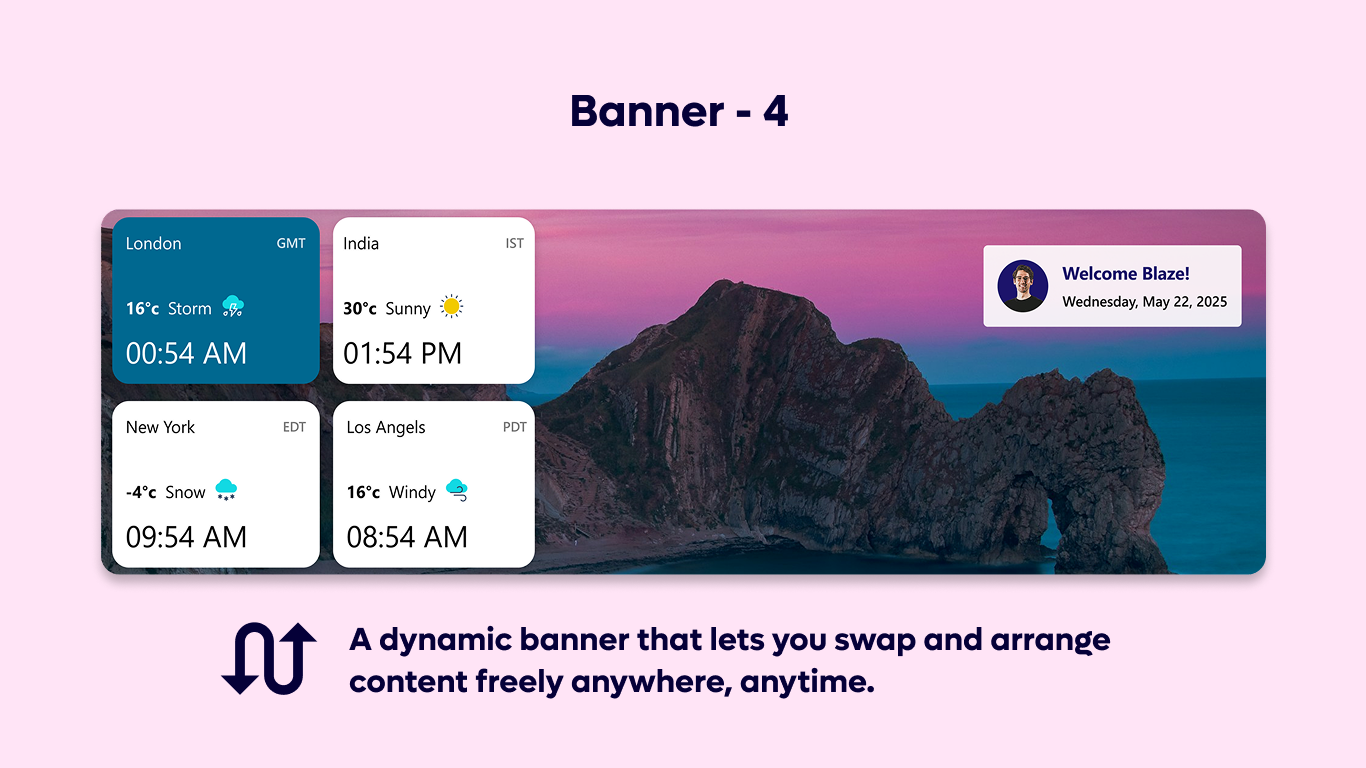 Banner - 4

London GMT

16°c Storm

00:54 AM

India IST

30°c Sunny

01:54 PM

New York EDT

-4°c Snow

09:54 AM

Los Angels PDT

16°c Windy

08:54 AM

Welcome Blaze!
Wednesday, May 22, 2025

A dynamic banner that lets you swap and arrange content freely anywhere, anytime.